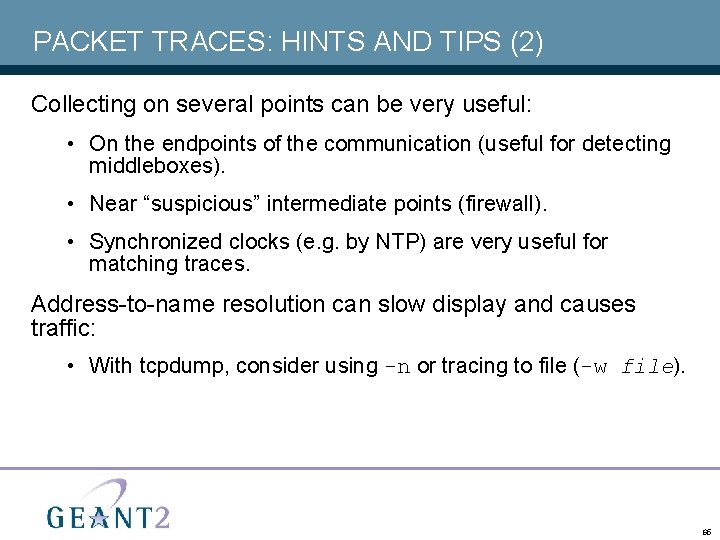 PACKET TRACES: HINTS AND TIPS (2)

Collecting on several points can be very useful:

• On the endpoints of the communication (useful for detecting middleboxes).

• Near “suspicious” intermediate points (firewall).

• Synchronized clocks (e.g. by NTP) are very useful for matching traces.

Address-to-name resolution can slow display and causes traffic:

• With tcpdump, consider using -n or tracing to file (-w file).

GEANT2

65